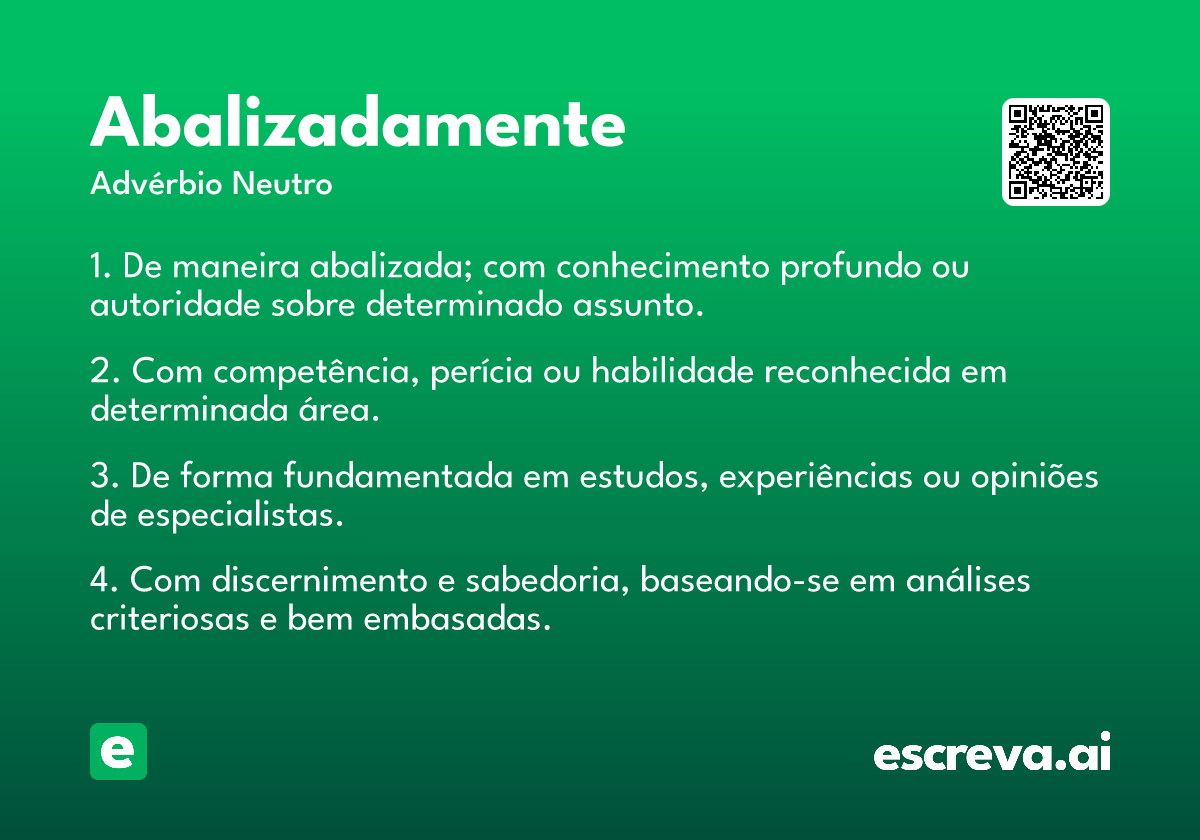 Abalizadamente

Advérbio Neutro

1. De maneira abalizada; com conhecimento profundo ou autoridade sobre determinado assunto.

2. Com competência, perícia ou habilidade reconhecida em determinada área.

3. De forma fundamentada em estudos, experiências ou opiniões de especialistas.

4. Com discernimento e sabedoria, baseando-se em análises criteriosas e bem embasadas.

e

escreva.ai